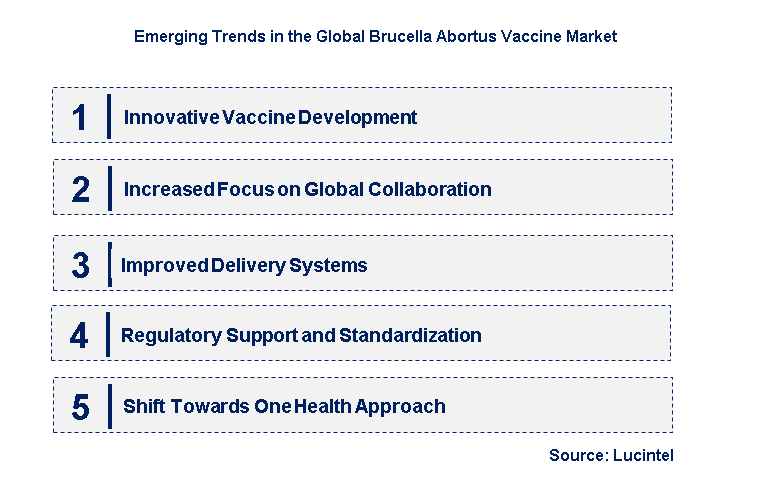 Emerging Trends in the Global Brucella Abortus Vaccine Market

1 Innovative Vaccine Development

2 Increased Focus on Global Collaboration

3 Improved Delivery Systems

4 Regulatory Support and Standardization

5 Shift Towards One Health Approach

Source: Lucintel